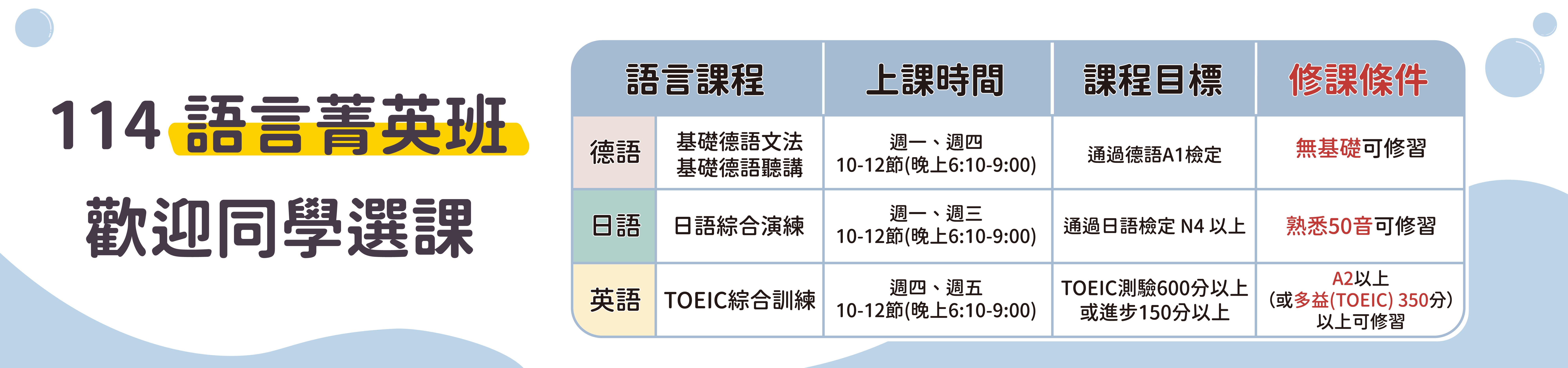 114 語言菁英班
歡迎同學選課

| 語言課程 | | 上課時間 | 課程目標 | 修課條件 |
|---|---|---|---|---|
| 德語 | 基礎德語文法 基礎德語聽講 | 週一、週四 10-12節(晚上6:10-9:00) | 通過德語A1檢定 | 無基礎可修習 |
| 日語 | 日語綜合演練 | 週一、週三 10-12節(晚上6:10-9:00) | 通過日語檢定 N4 以上 | 熟悉50音可修習 |
| 英語 | TOEIC綜合訓練 | 週四、週五 10-12節(晚上6:10-9:00) | TOEIC測驗600分以上 或進步150分以上 | A2以上 (或多益(TOEIC) 350分) 以上可修習 |